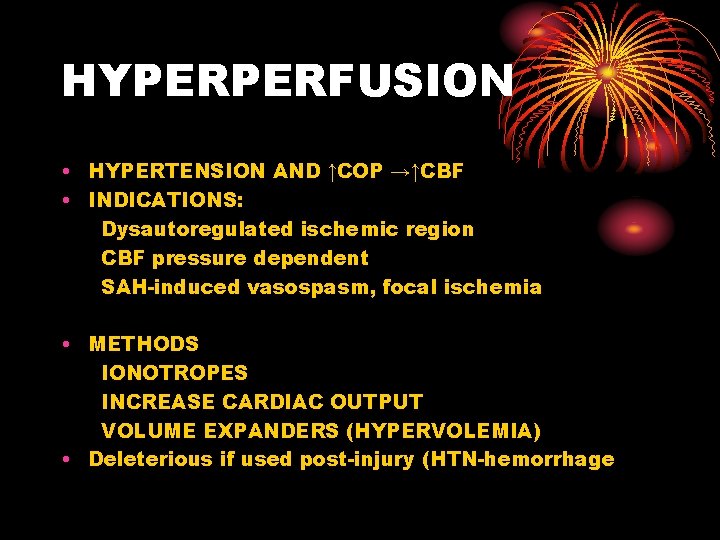 HYPERPERFUSION

• HYPERTENSION AND ↑COP →↑CBF
• INDICATIONS:
Dysautoregulated ischemic region
CBF pressure dependent
SAH-induced vasospasm, focal ischemia

• METHODS
IONOTROPES
INCREASE CARDIAC OUTPUT
VOLUME EXPANDERS (HYPERVOLEMIA)
• Deleterious if used post-injury (HTN-hemorrhage